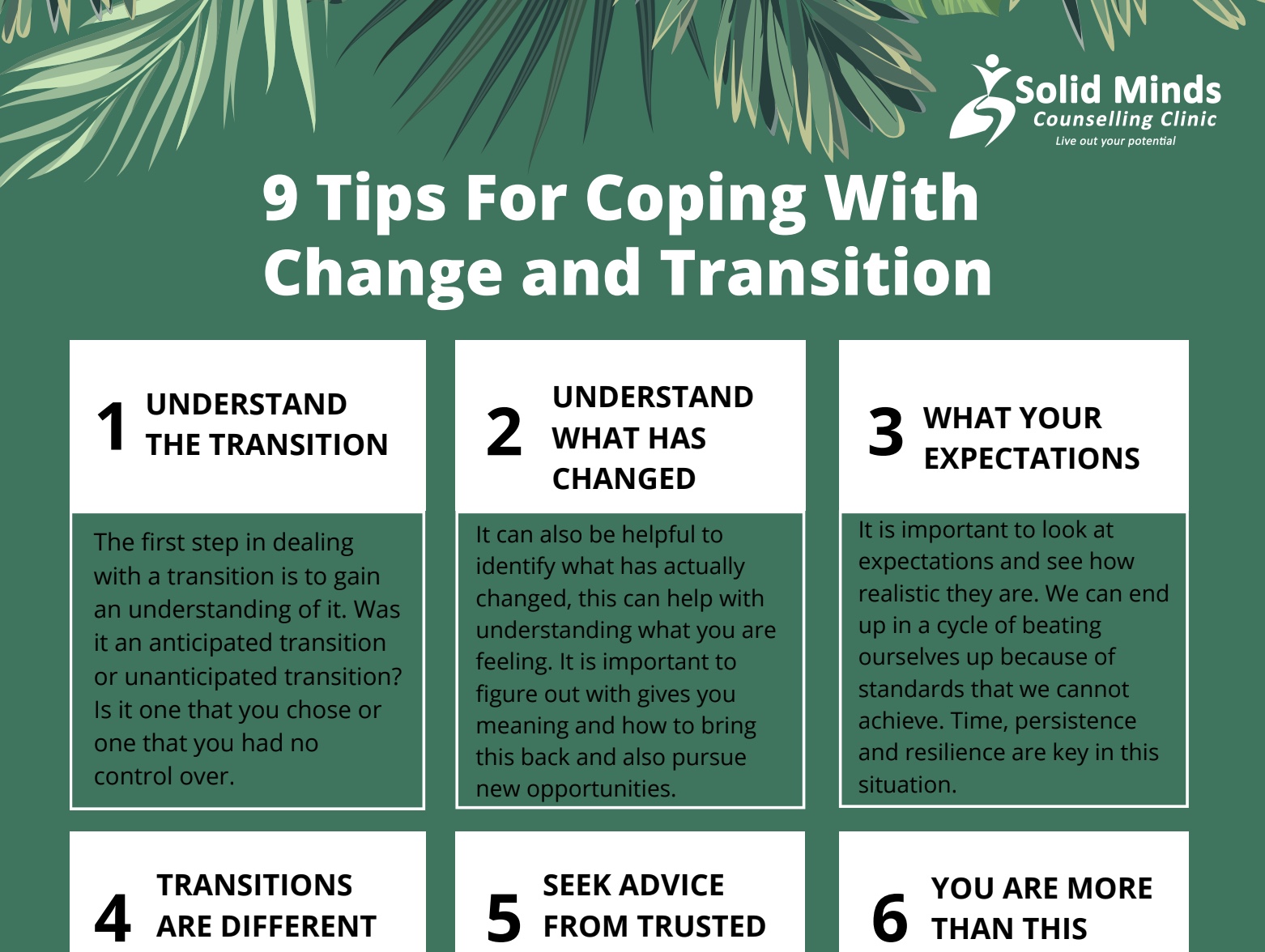 Solid Minds
Counselling Clinic
Live out your potential

9 Tips For Coping With Change and Transition

1 UNDERSTAND THE TRANSITION

The first step in dealing with a transition is to gain an understanding of it. Was it an anticipated transition or unanticipated transition? Is it one that you chose or one that you had no control over.

2 UNDERSTAND WHAT HAS CHANGED

It can also be helpful to identify what has actually changed, this can help with understanding what you are feeling. It is important to figure out with gives you meaning and how to bring this back and also pursue new opportunities.

3 WHAT YOUR EXPECTATIONS

It is important to look at expectations and see how realistic they are. We can end up in a cycle of beating ourselves up because of standards that we cannot achieve. Time, persistence and resilience are key in this situation.

4 TRANSITIONS ARE DIFFERENT

5 SEEK ADVICE FROM TRUSTED

6 YOU ARE MORE THAN THIS